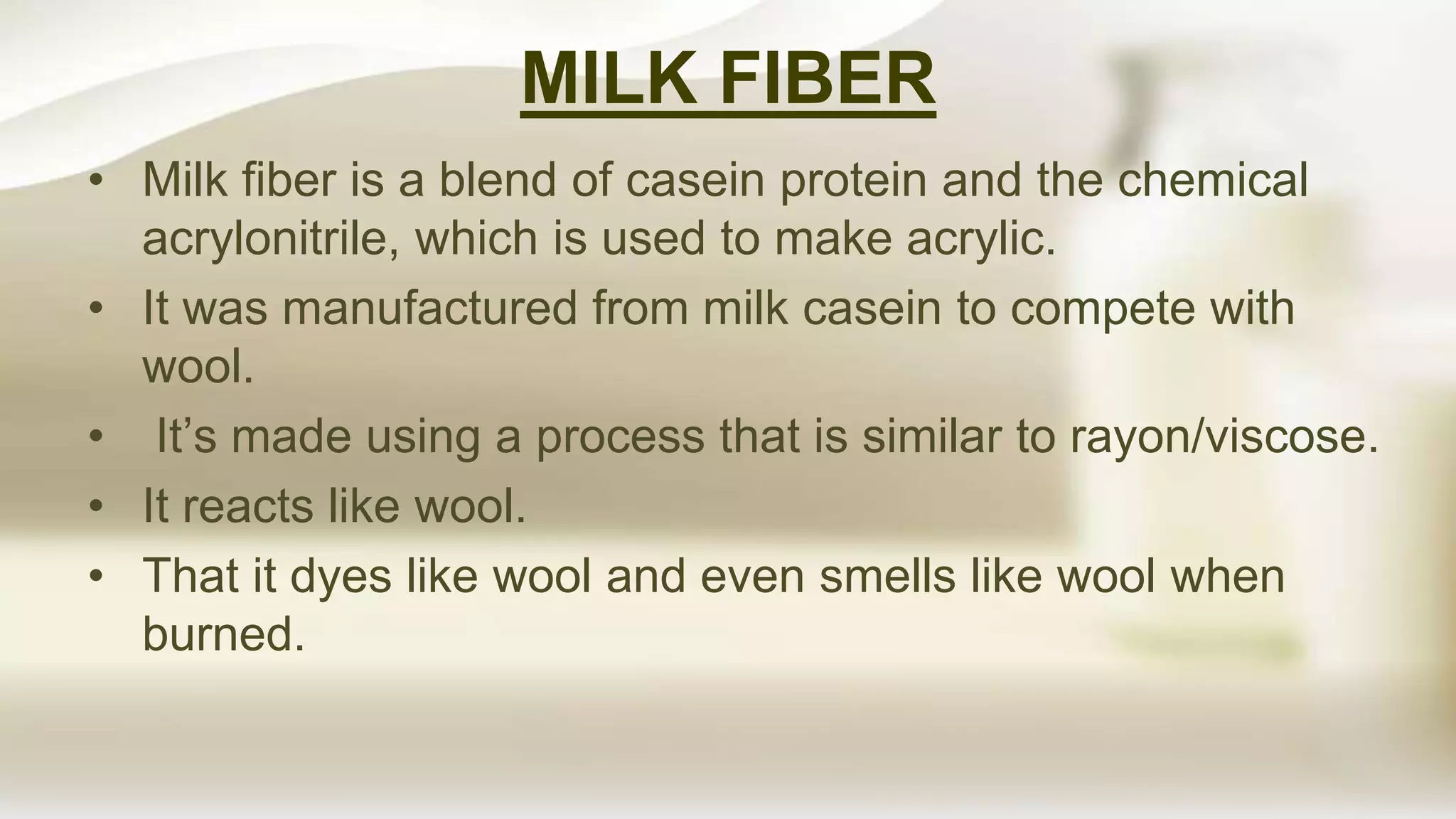 MILK FIBER

• Milk fiber is a blend of casein protein and the chemical acrylonitrile, which is used to make acrylic.
• It was manufactured from milk casein to compete with wool.
• It’s made using a process that is similar to rayon/viscose.
• It reacts like wool.
• That it dyes like wool and even smells like wool when burned.